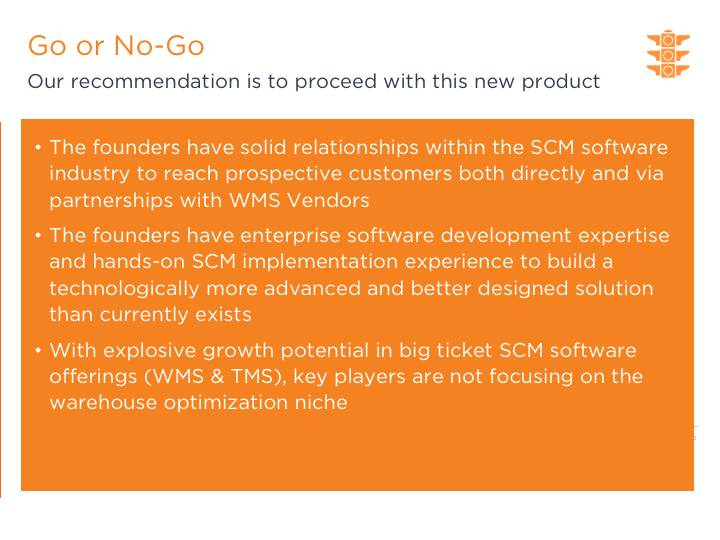 Go or No-Go

Our recommendation is to proceed with this new product

• The founders have solid relationships within the SCM software industry to reach prospective customers both directly and via partnerships with WMS Vendors

• The founders have enterprise software development expertise and hands-on SCM implementation experience to build a technologically more advanced and better designed solution than currently exists

• With explosive growth potential in big ticket SCM software offerings (WMS & TMS), key players are not focusing on the warehouse optimization niche